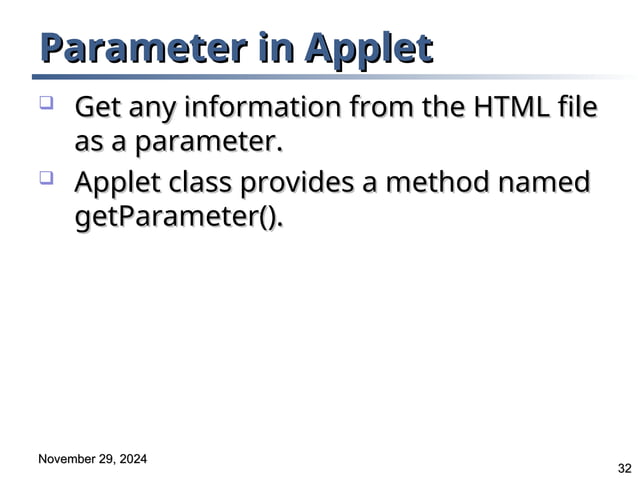 Parameter in Applet

❑ Get any information from the HTML file as a parameter.

❑ Applet class provides a method named getParameter().

November 29, 2024

32